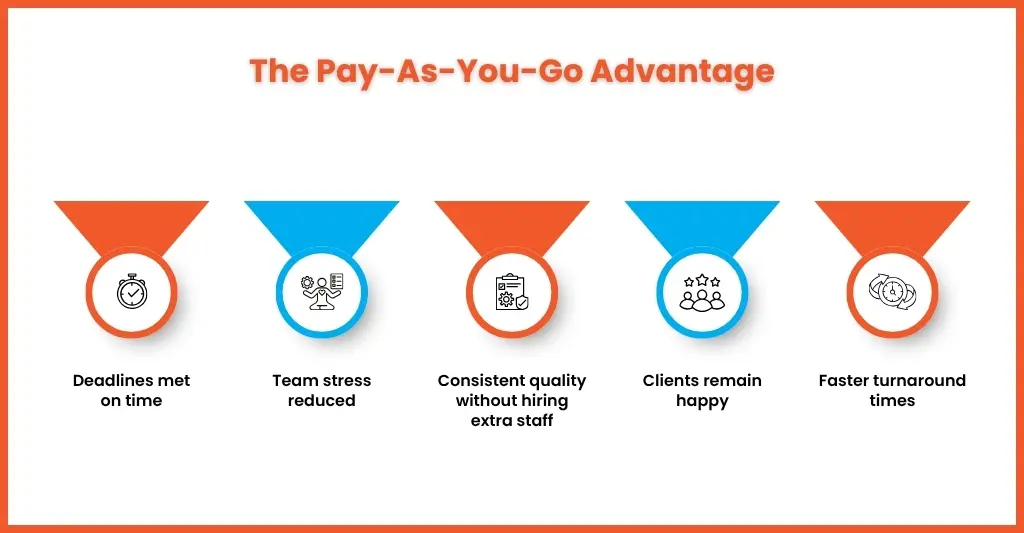 The Pay-As-You-Go Advantage

Deadlines met on time

Team stress reduced

Consistent quality without hiring extra staff

Clients remain happy

Faster turnaround times